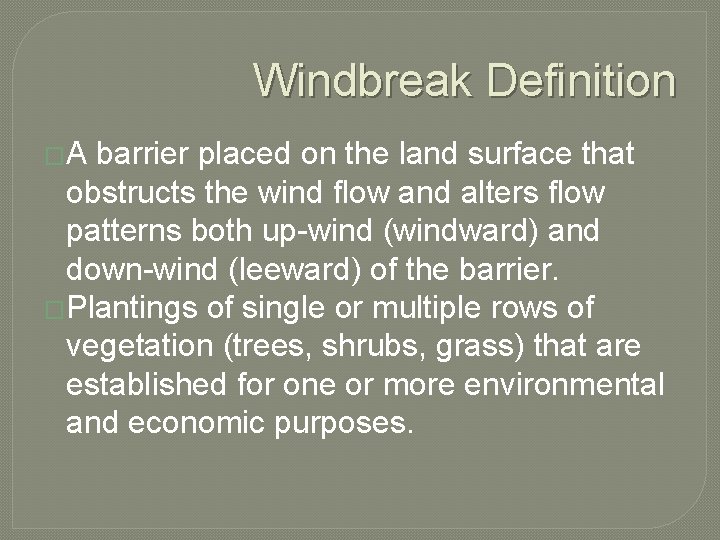 Windbreak Definition

A barrier placed on the land surface that obstructs the wind flow and alters flow patterns both up-wind (windward) and down-wind (leeward) of the barrier.

Plantings of single or multiple rows of vegetation (trees, shrubs, grass) that are established for one or more environmental and economic purposes.